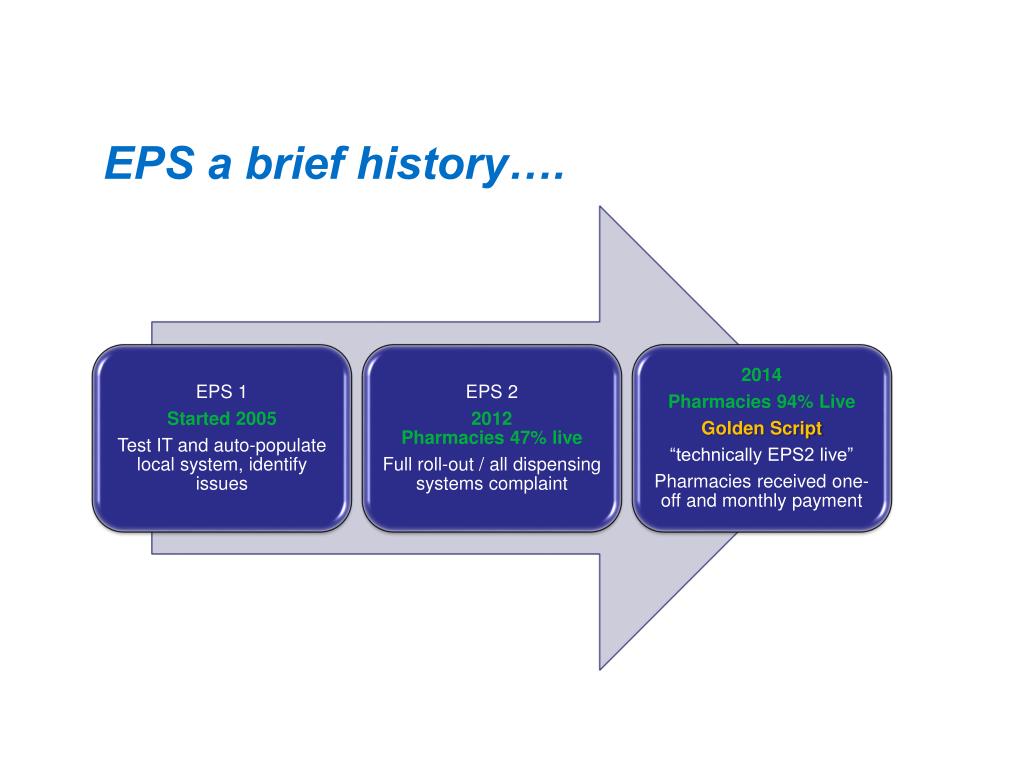 EPS a brief history….

EPS 1
Started 2005
Test IT and auto-populate local system, identify issues

EPS 2
2012
Pharmacies 47% live
Full roll-out / all dispensing systems complaint

2014
Pharmacies 94% Live
Golden Script
“technically EPS2 live”
Pharmacies received one-off and monthly payment